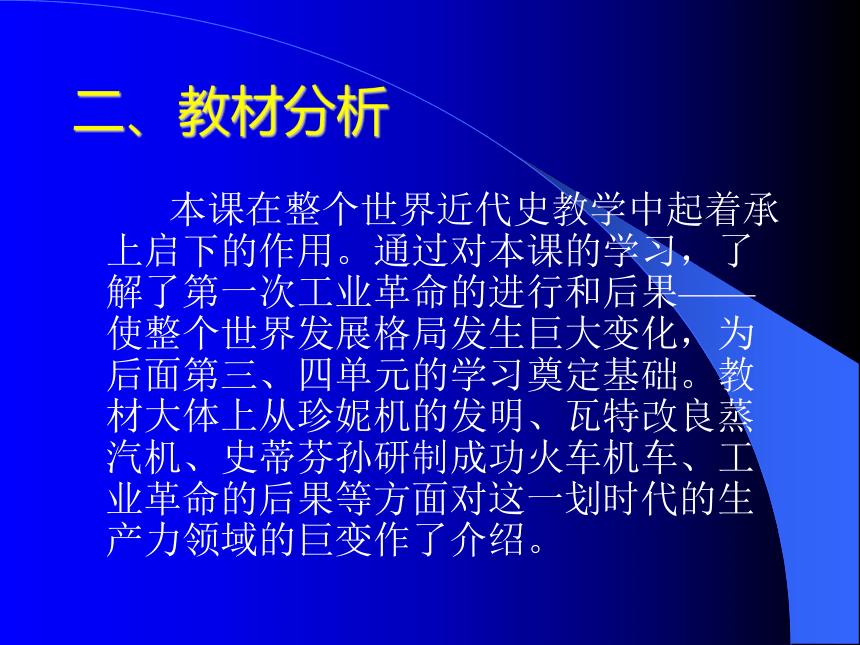 二、教材分析

本课在整个世界近代史教学中起着承上启下的作用。通过对本课的学习，了解了第一次工业革命的进行和后果——使整个世界发展格局发生巨大变化，为后面第三、四单元的学习奠定基础。教材大体上从珍妮机的发明、瓦特改良蒸汽机、史蒂芬孙研制成功火车机车、工业革命的后果等方面对这一划时代的生产力领域的巨变作了介绍。